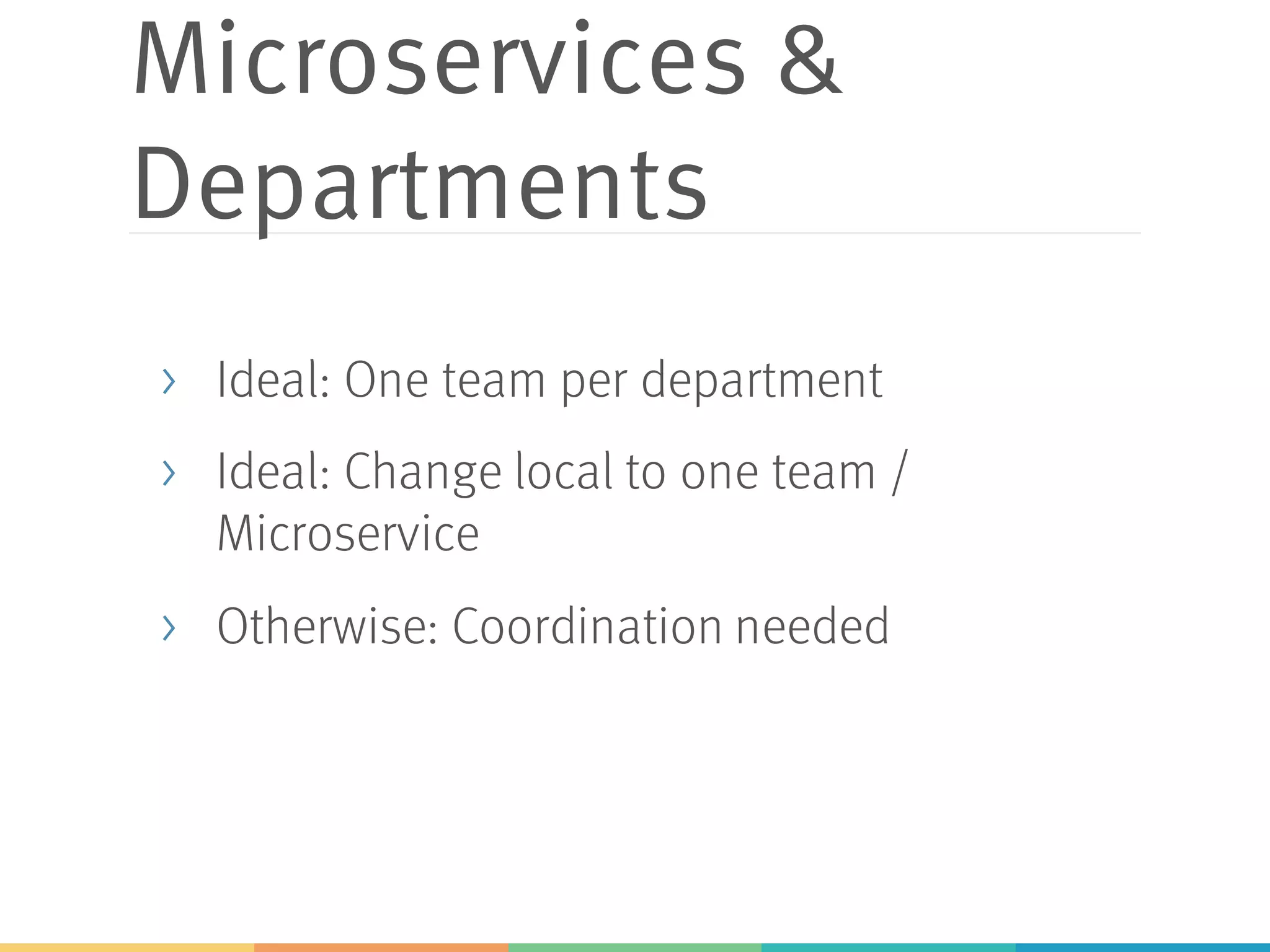 Microservices & Departments

› Ideal: One team per department

› Ideal: Change local to one team / Microservice

› Otherwise: Coordination needed